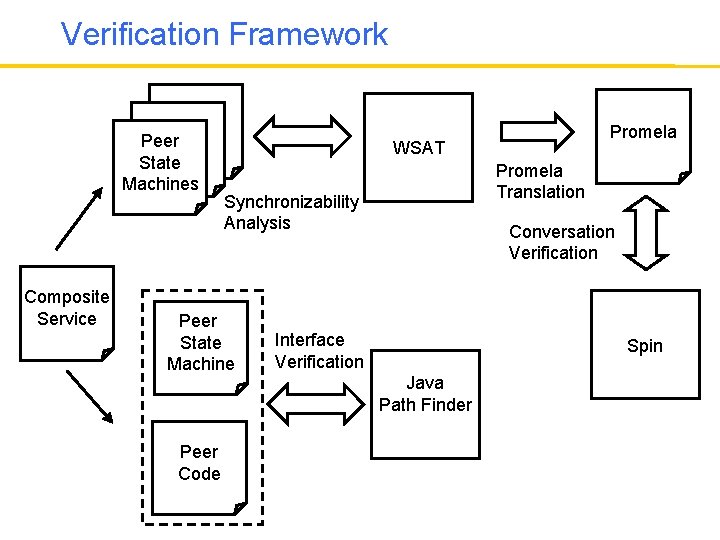 Verification Framework

Peer State Machines

Synchronizability Analysis

WSAT

Promela Translation

Promela

Conversation Verification

Spin

Composite Service

Peer State Machine

Peer Code

Interface Verification

Java Path Finder